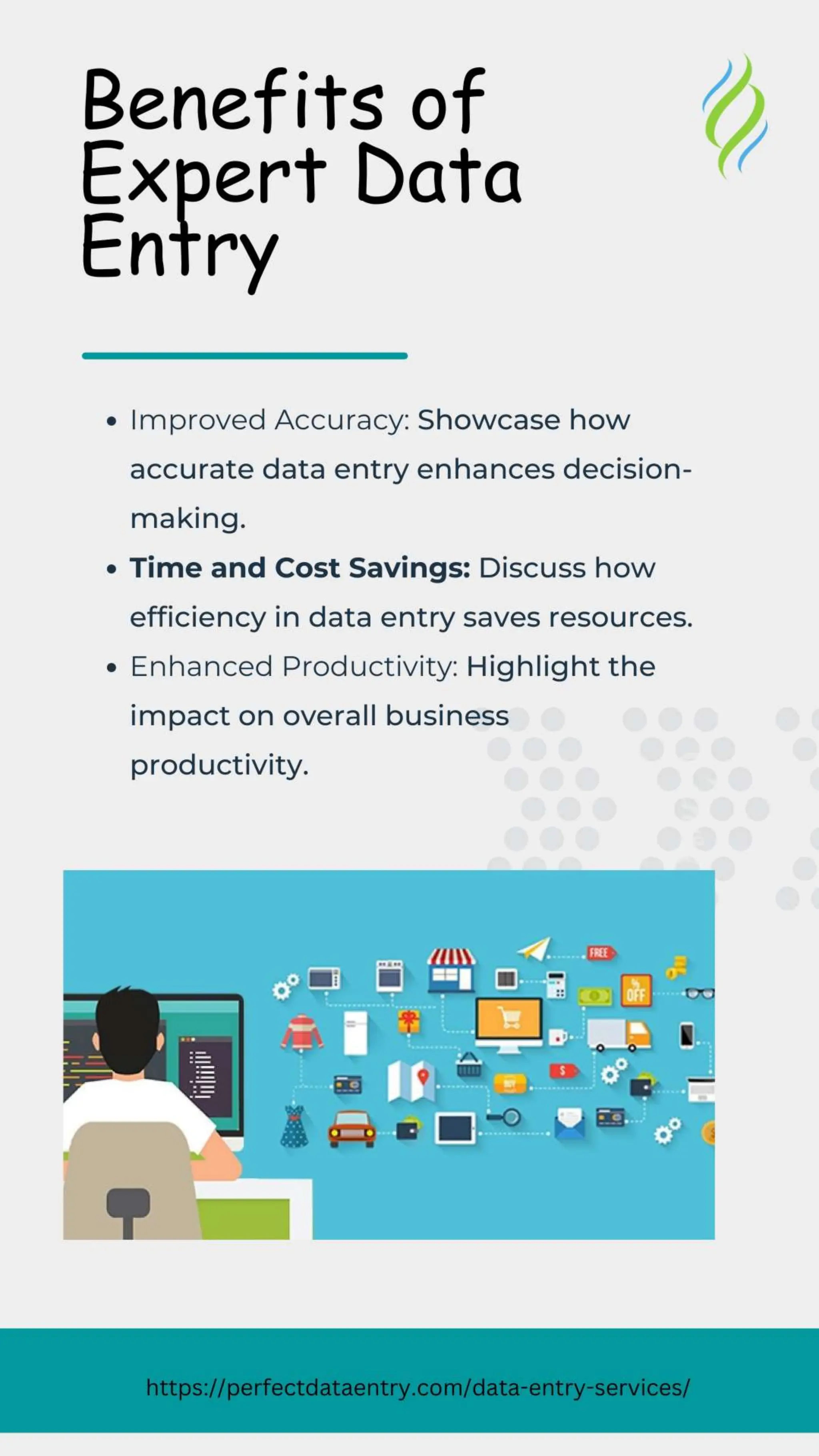 Benefits of Expert Data Entry

• Improved Accuracy: Showcase how accurate data entry enhances decision-making.
• Time and Cost Savings: Discuss how efficiency in data entry saves resources.
• Enhanced Productivity: Highlight the impact on overall business productivity.

FREE
% OFF
$
BUY

https://perfectdataentry.com/data-entry-services/